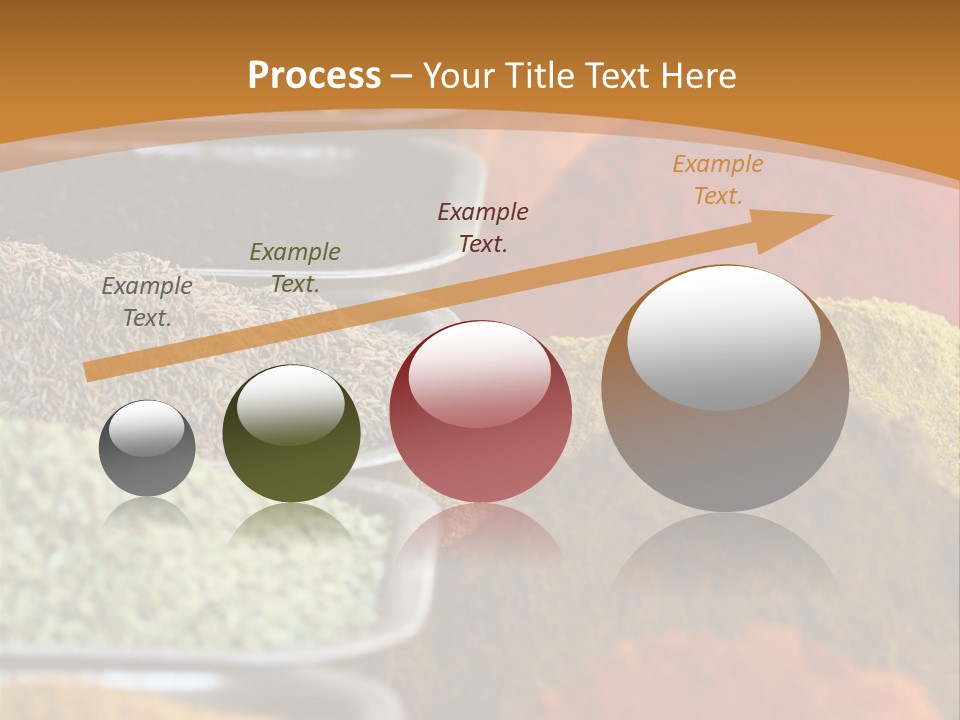 Process – Your Title Text Here

Example Text.

Example Text.

Example Text.

Example Text.